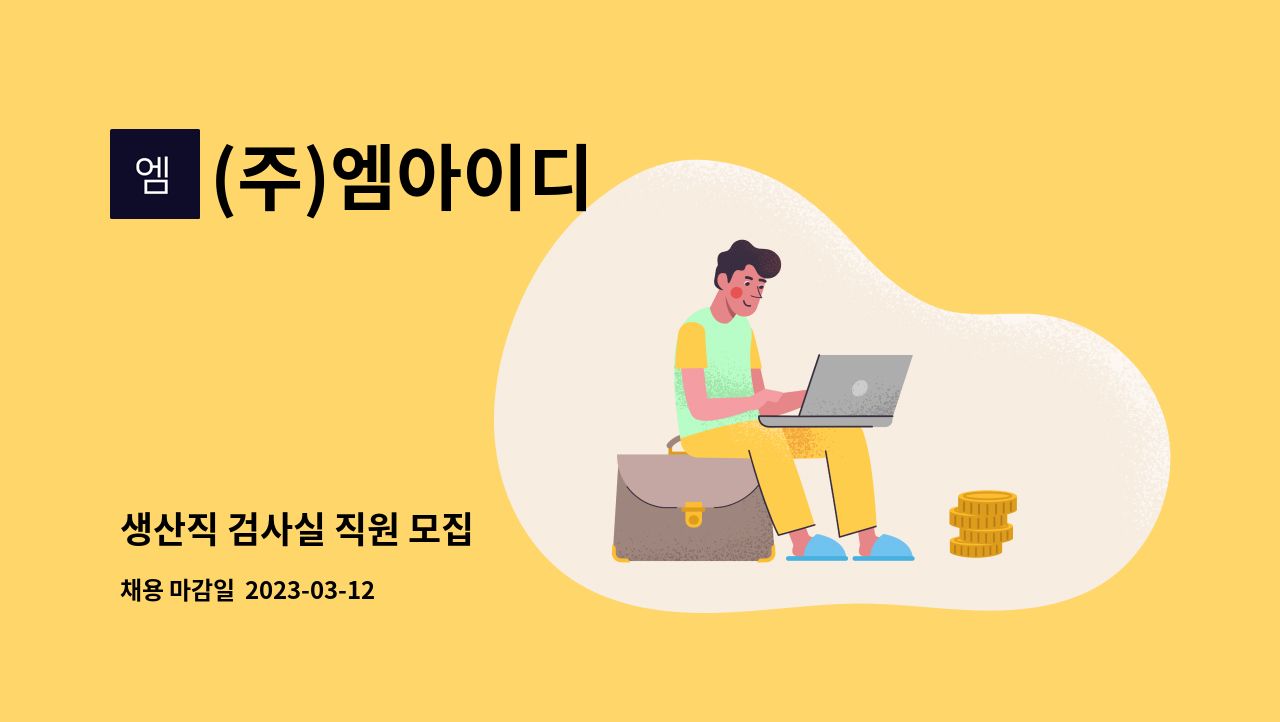 엠

(주)엠아이디

생산직 검사실 직원 모집

채용 마감일 2023-03-12